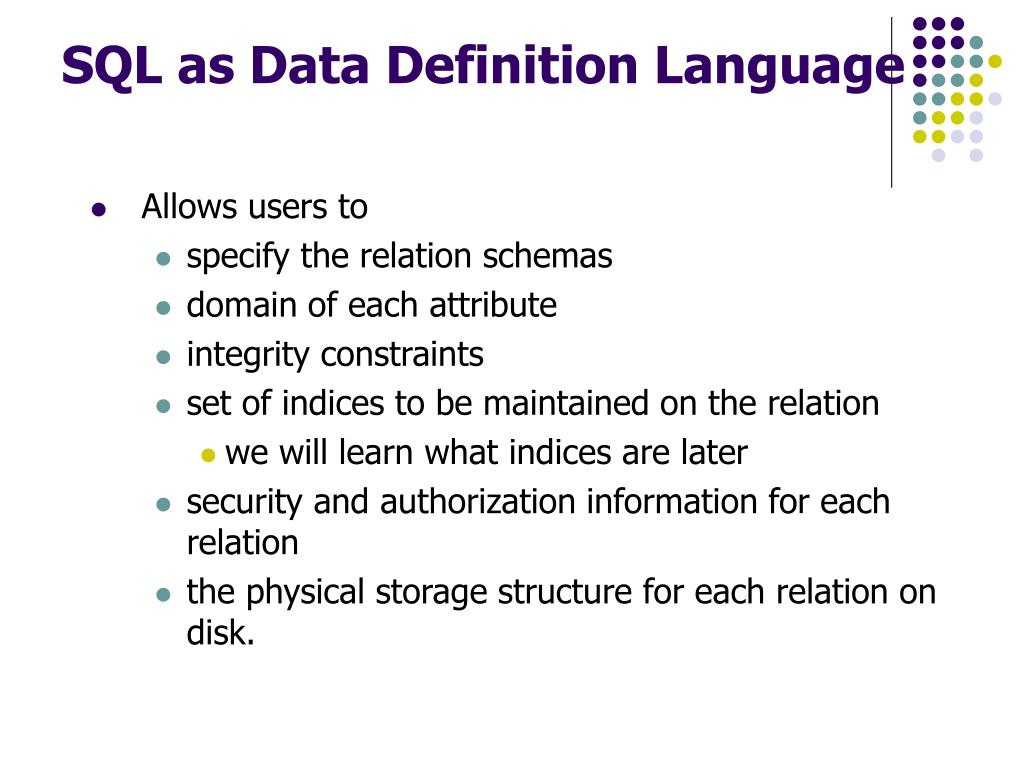 SQL as Data Definition Language

- Allows users to
  - specify the relation schemas
  - domain of each attribute
  - integrity constraints
  - set of indices to be maintained on the relation
    - we will learn what indices are later
  - security and authorization information for each relation
  - the physical storage structure for each relation on disk.